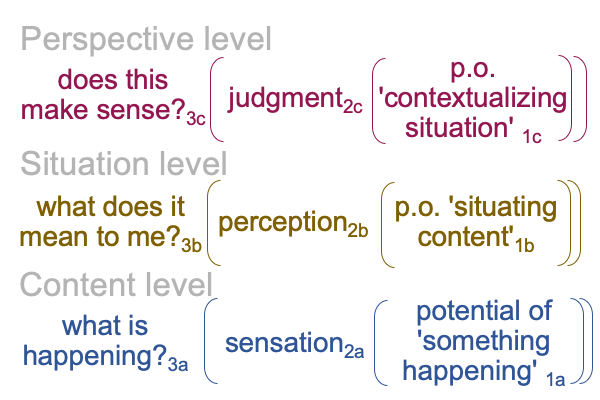 Perspective level

does this make sense?$_{3c}$ ( judgment$_{2c}$ ( p.o. 'contextualizing situation' $_{1c}$ ))

Situation level

what does it mean to me?$_{3b}$ ( perception$_{2b}$ ( p.o. 'situating content'$_{1b}$ ))

Content level

what is happening?$_{3a}$ ( sensation$_{2a}$ ( potential of 'something happening' $_{1a}$ ))